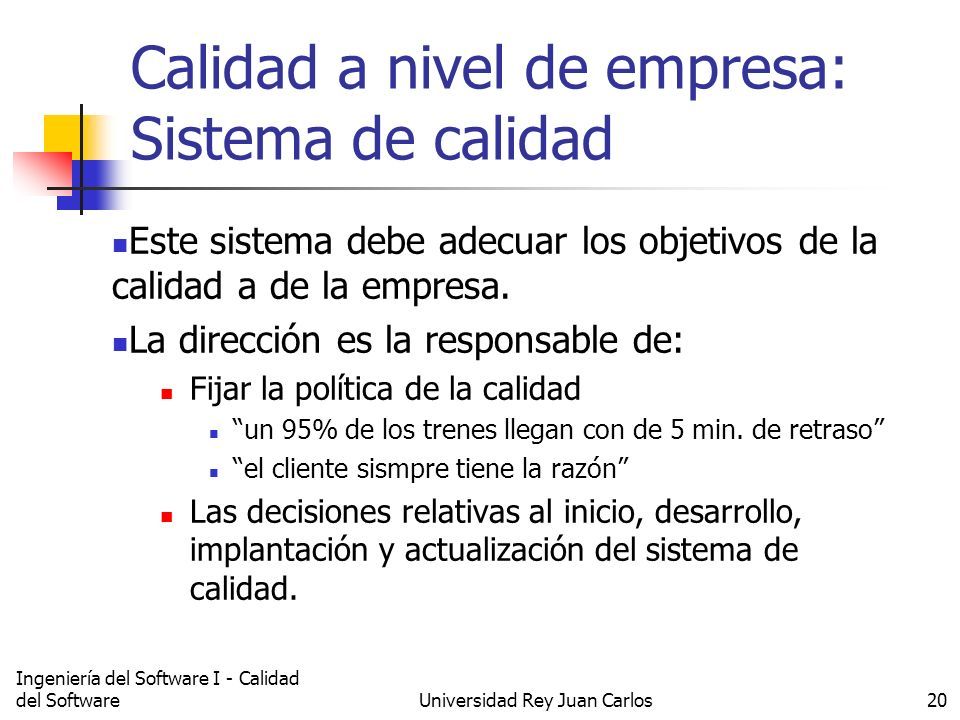 Calidad a nivel de empresa: Sistema de calidad

Este sistema debe adecuar los objetivos de la calidad a de la empresa.

La dirección es la responsable de:

Fijar la política de la calidad

“un 95% de los trenes llegan con de 5 min. de retraso”

“el cliente sismpre tiene la razón”

Las decisiones relativas al inicio, desarrollo, implantación y actualización del sistema de calidad.

Ingeniería del Software I - Calidad del Software

Universidad Rey Juan Carlos

20